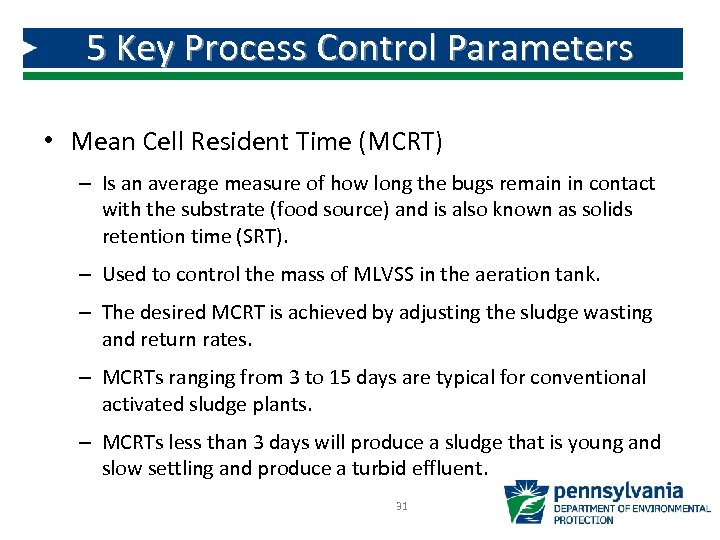 5 Key Process Control Parameters

• Mean Cell Resident Time (MCRT)

– Is an average measure of how long the bugs remain in contact with the substrate (food source) and is also known as solids retention time (SRT).

– Used to control the mass of MLVSS in the aeration tank.

– The desired MCRT is achieved by adjusting the sludge wasting and return rates.

– MCRTs ranging from 3 to 15 days are typical for conventional activated sludge plants.

– MCRTs less than 3 days will produce a sludge that is young and slow settling and produce a turbid effluent.

31

pennsylvania
DEPARTMENT OF ENVIRONMENTAL PROTECTION